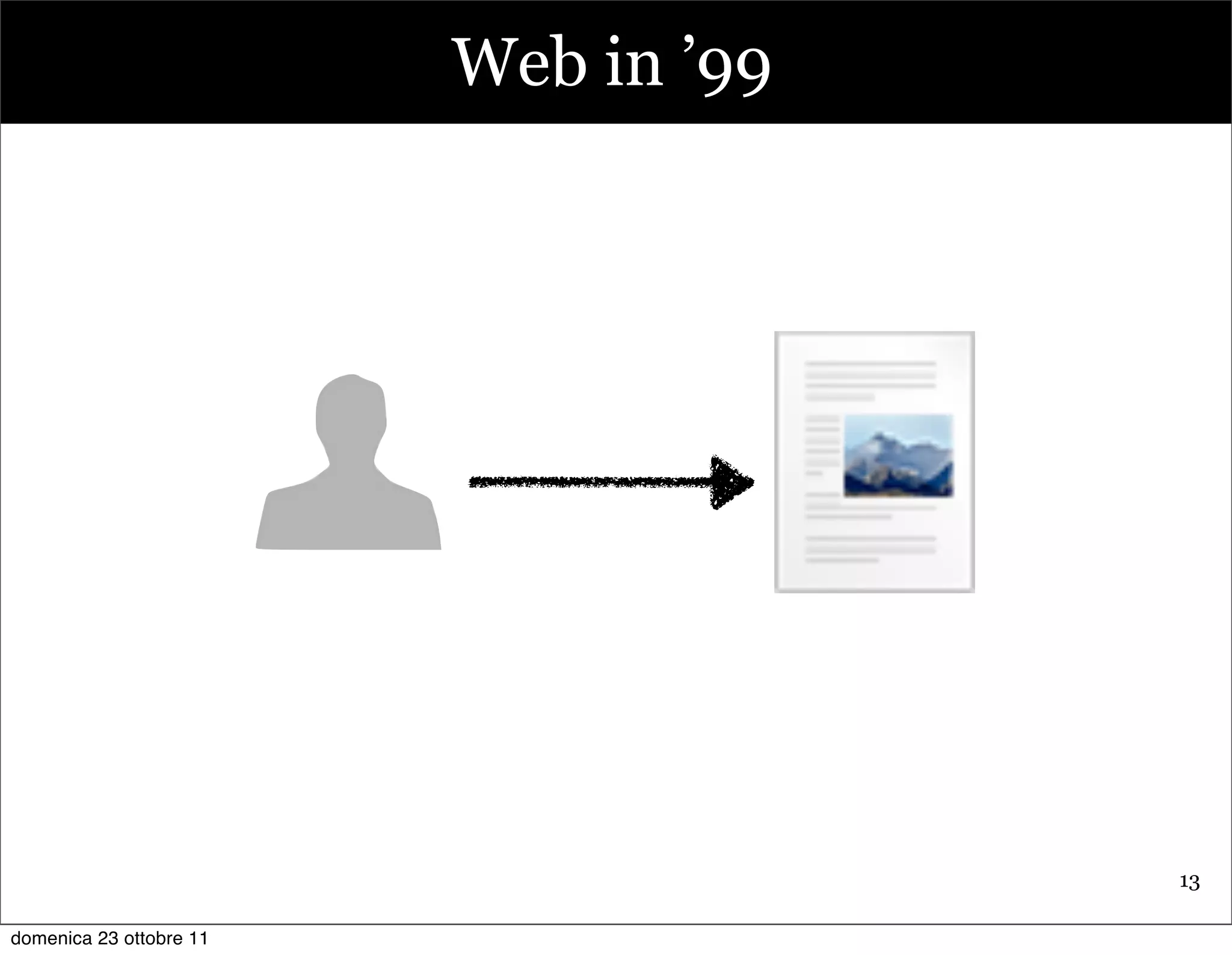 Web in ’99

13

domenica 23 ottobre 11